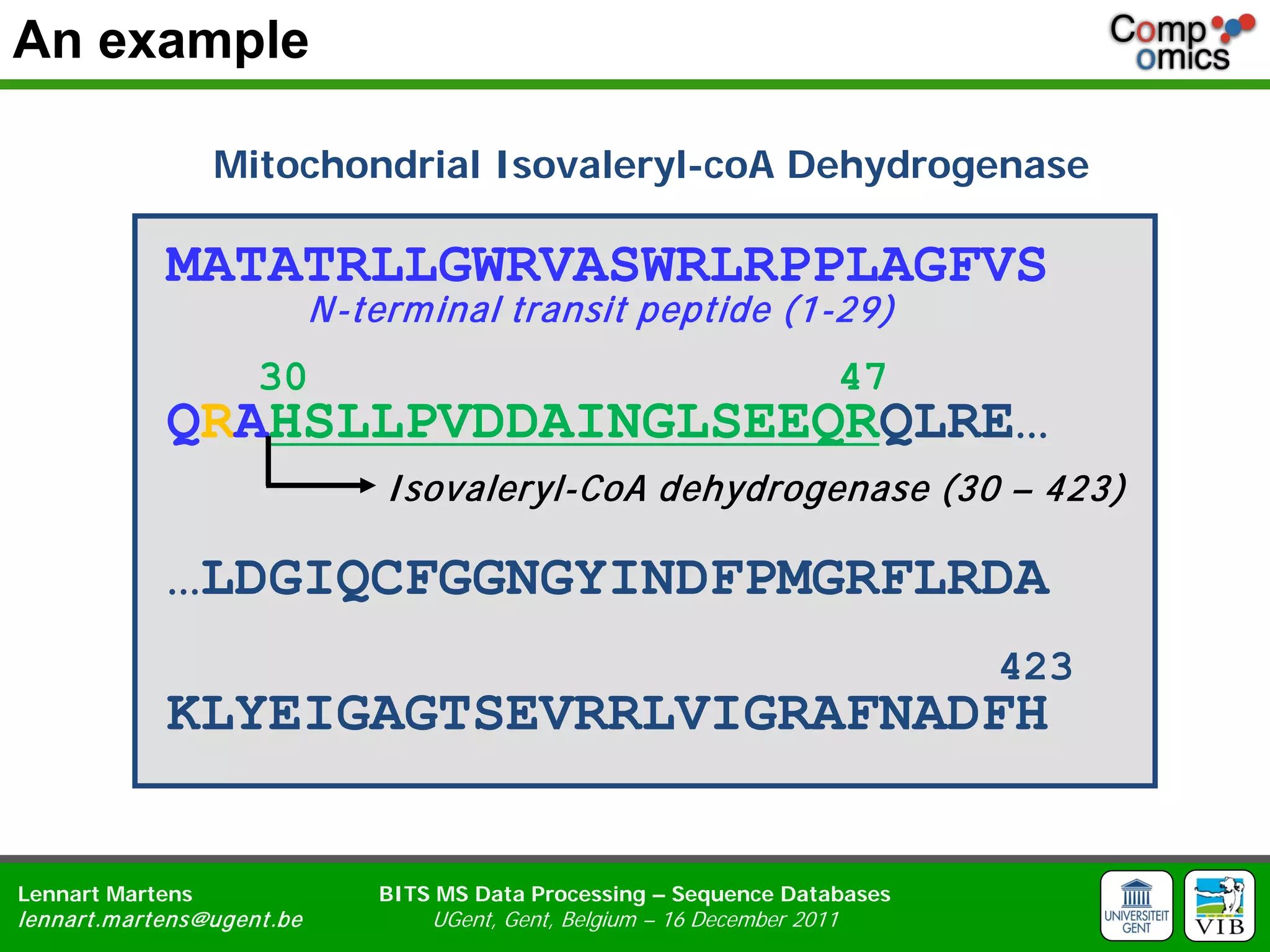 An example

Comp omics

Mitochondrial Isovaleryl-coA Dehydrogenase

MATATRLLGWRVASWRLRPPLAGFVS
N-terminal transit peptide (1-29)

30 47
QRAHSLLPVDDAINGLSEEQRQLRE...
Isovaleryl-CoA dehydrogenase (30 – 423)

...LDGIQCFGGNGYINDFPMGRFLRDA

423
KLYEIGAGTSEVRRLVIGRAFNADFH

Lennart Martens
lennart.martens@ugent.be

BITS MS Data Processing – Sequence Databases
UGent, Gent, Belgium – 16 December 2011

UNIVERSITEIT GENT

VIB